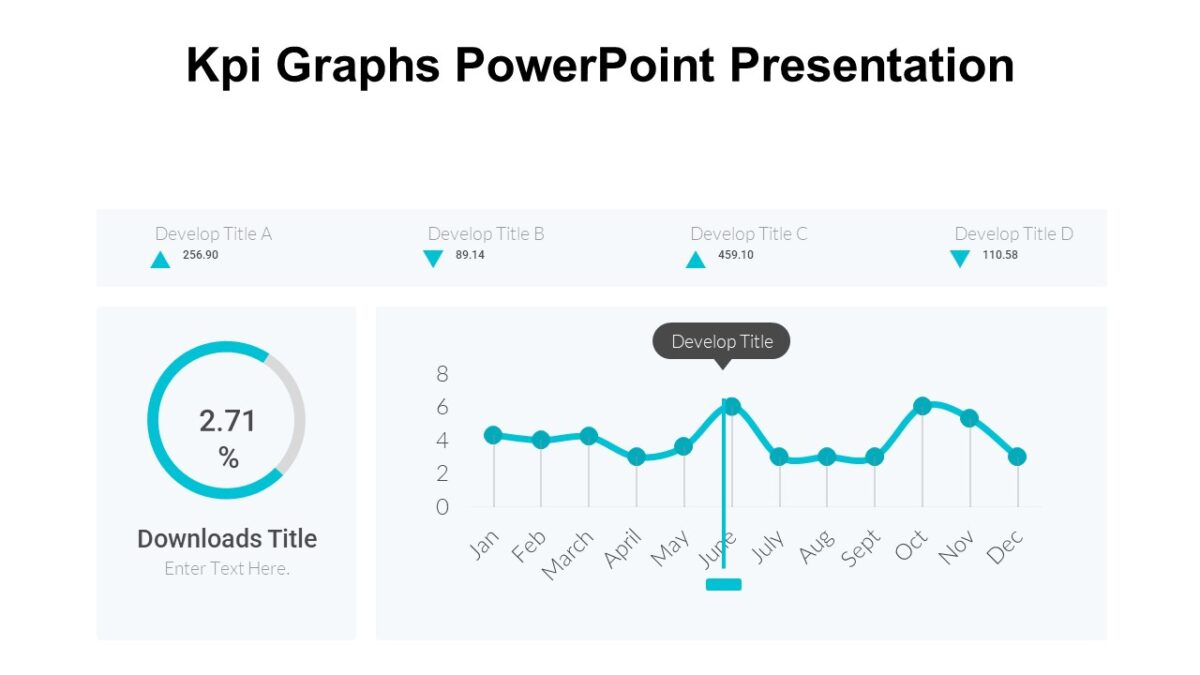 Kpi Graphs PowerPoint Presentation

Develop Title A
256.90

Develop Title B
89.14

Develop Title C
459.10

Develop Title D
110.58

2.71 %

Downloads Title
Enter Text Here.

Develop Title

8
6
4
2
0

Jan Feb March April May June July Aug Sept Oct Nov Dec